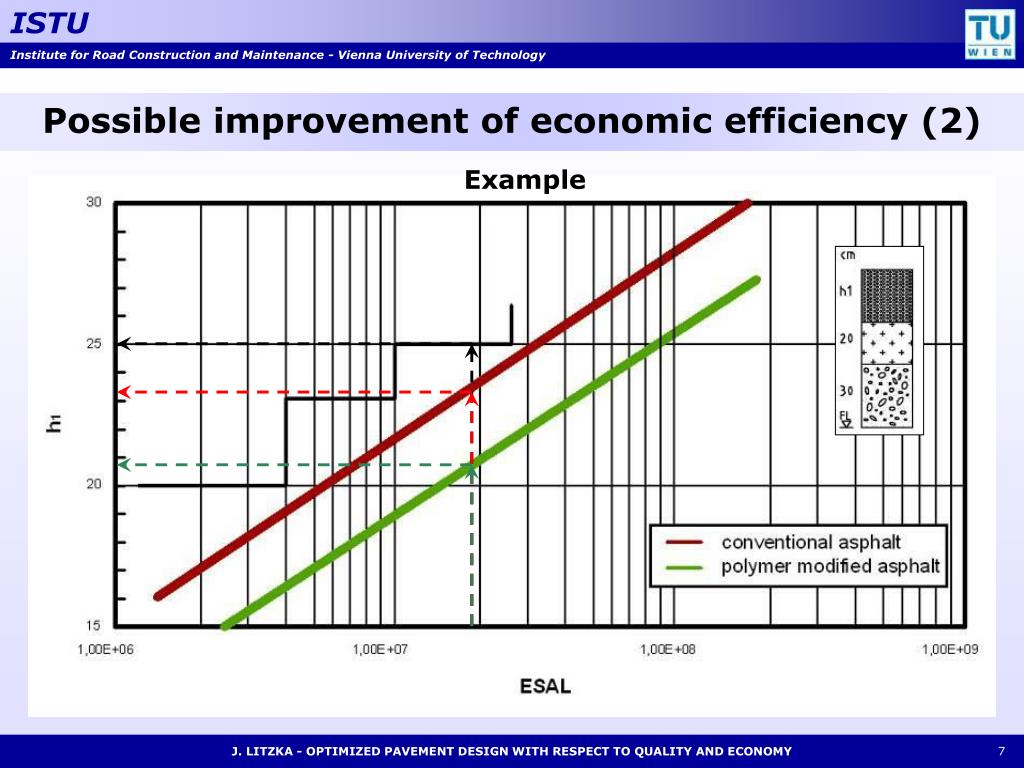 ISTU

Institute for Road Construction and Maintenance - Vienna University of Technology

TU WIEN

Possible improvement of economic efficiency (2)

Example

30
25
20
15

h1

1,00E+06
1,00E+07
1,00E+08
1,00E+09

ESAL

cm
h1
20
30
FL

conventional asphalt
polymer modified asphalt

J. LITZKA - OPTIMIZED PAVEMENT DESIGN WITH RESPECT TO QUALITY AND ECONOMY

7